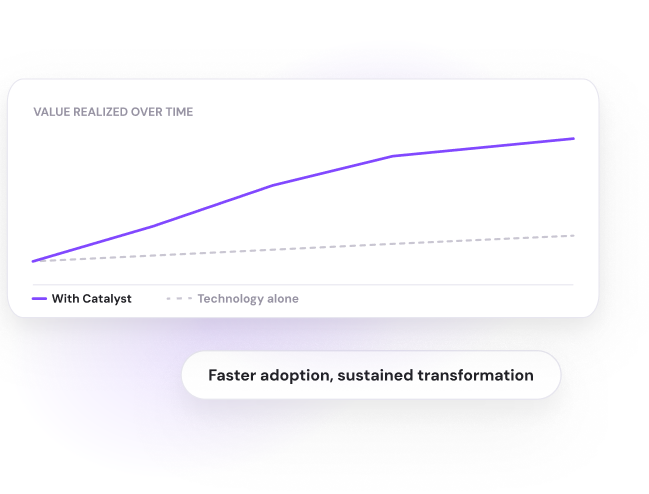 VALUE REALIZED OVER TIME

With Catalyst

Technology alone

Faster adoption, sustained transformation